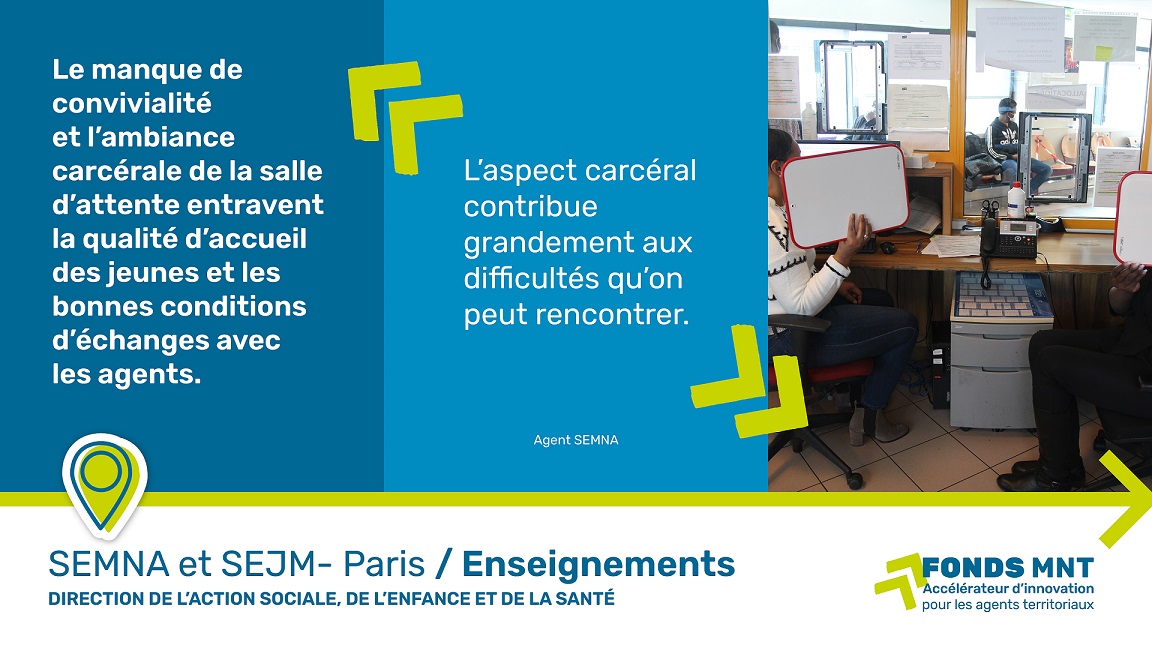 Le manque de convivialité et l’ambiance carcérale de la salle d’attente entravent la qualité d’accueil des jeunes et les bonnes conditions d’échanges avec les agents.

L’aspect carcéral contribue grandement aux difficultés qu’on peut rencontrer.

Agent SEMNA

SEMNA et SEJM- Paris / Enseignements
DIRECTION DE L’ACTION SOCIALE, DE L’ENFANCE ET DE LA SANTÉ

FONDS MNT
Accélérateur d’innovation pour les agents territoriaux